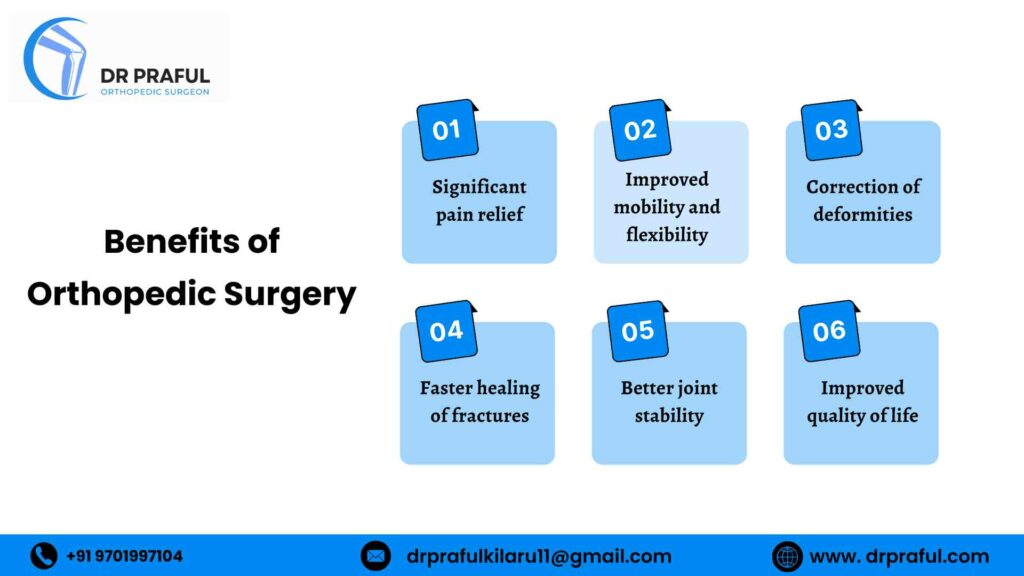 DR PRAFUL
ORTHOPEDIC SURGEON

Benefits of Orthopedic Surgery

01
Significant pain relief

02
Improved mobility and flexibility

03
Correction of deformities

04
Faster healing of fractures

05
Better joint stability

06
Improved quality of life

+91 9701997104

drprafulkilaru11@gmail.com

www. drpraful.com